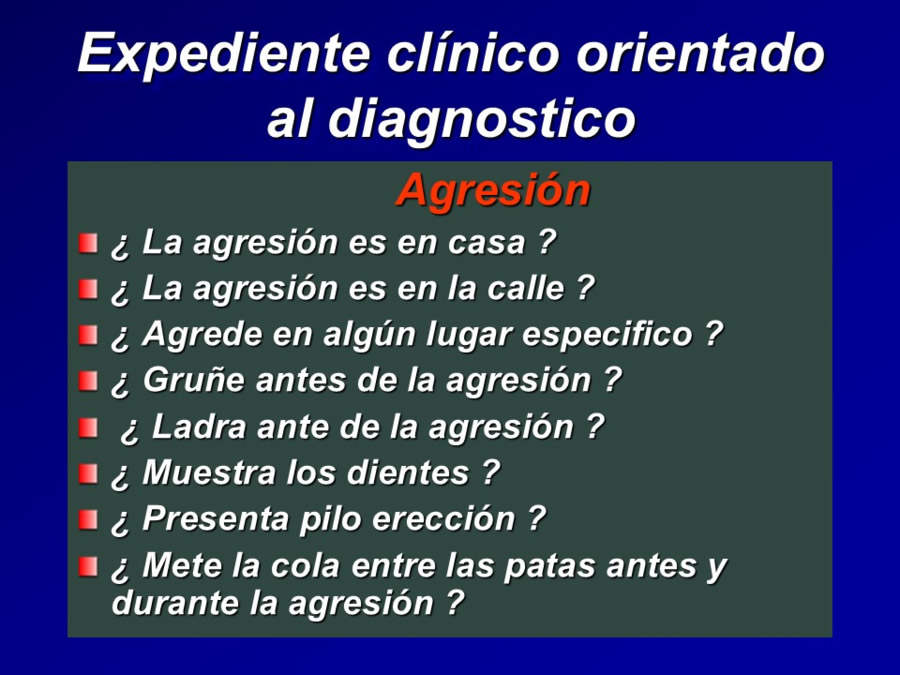 Expediente clínico orientado al diagnostico

Agresión

¿ La agresión es en casa ?
¿ La agresión es en la calle ?
¿ Agrede en algún lugar especifico ?
¿ Gruñe antes de la agresión ?
¿ Ladra ante de la agresión ?
¿ Muestra los dientes ?
¿ Presenta pilo erección ?
¿ Mete la cola entre las patas antes y durante la agresión ?